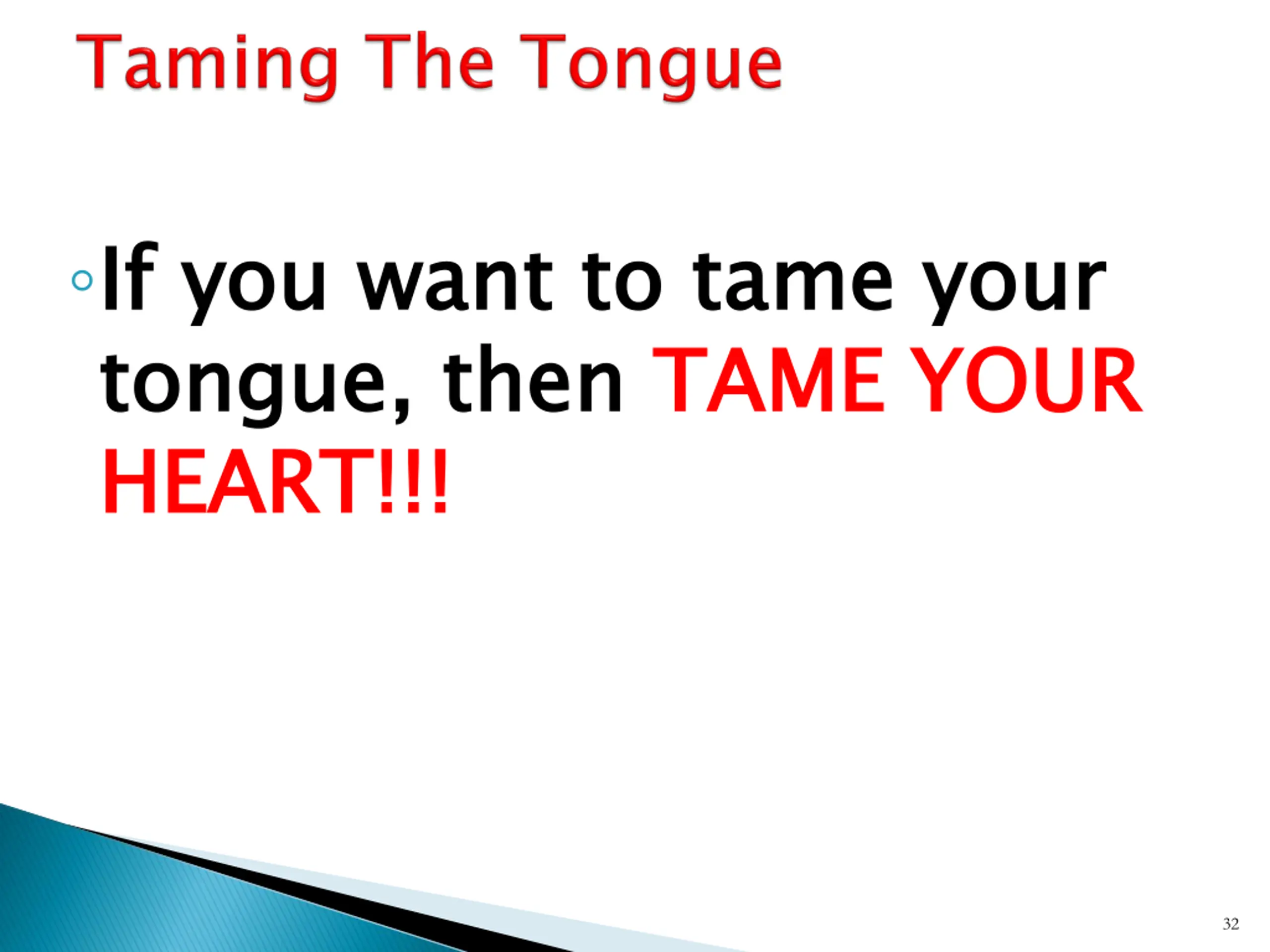 Taming The Tongue

If you want to tame your tongue, then TAME YOUR HEART!!!

32